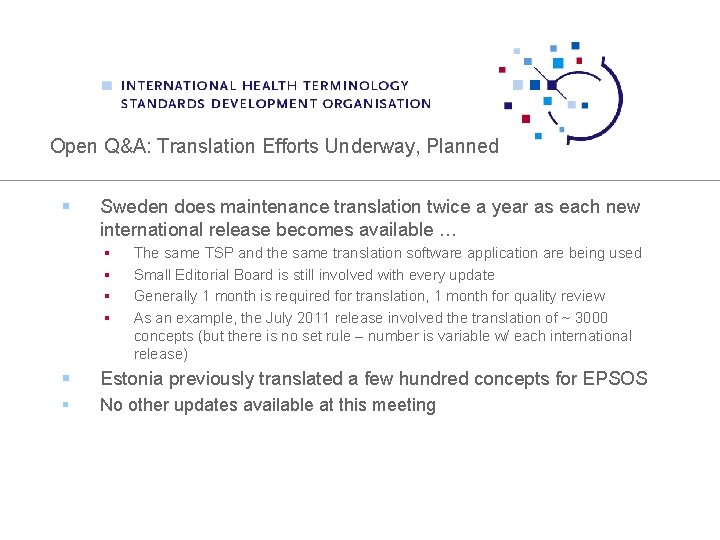 INTERNATIONAL HEALTH TERMINOLOGY
STANDARDS DEVELOPMENT ORGANISATION

Open Q&A: Translation Efforts Underway, Planned

Sweden does maintenance translation twice a year as each new international release becomes available …

The same TSP and the same translation software application are being used

Small Editorial Board is still involved with every update

Generally 1 month is required for translation, 1 month for quality review

As an example, the July 2011 release involved the translation of ~ 3000 concepts (but there is no set rule – number is variable w/ each international release)

Estonia previously translated a few hundred concepts for EPSOS

No other updates available at this meeting